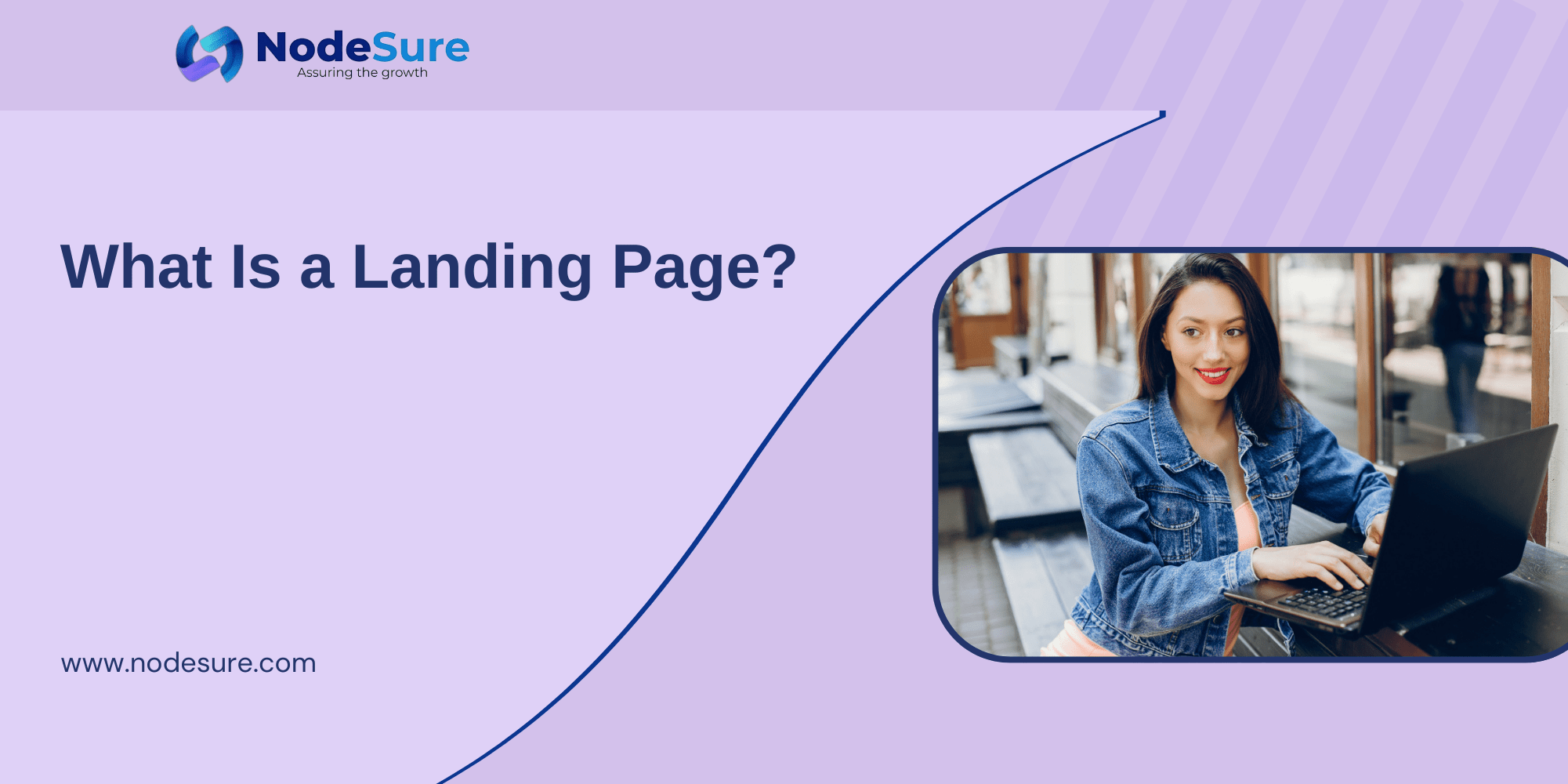 NodeSure
Assuring the growth

What Is a Landing Page?

www.nodesure.com